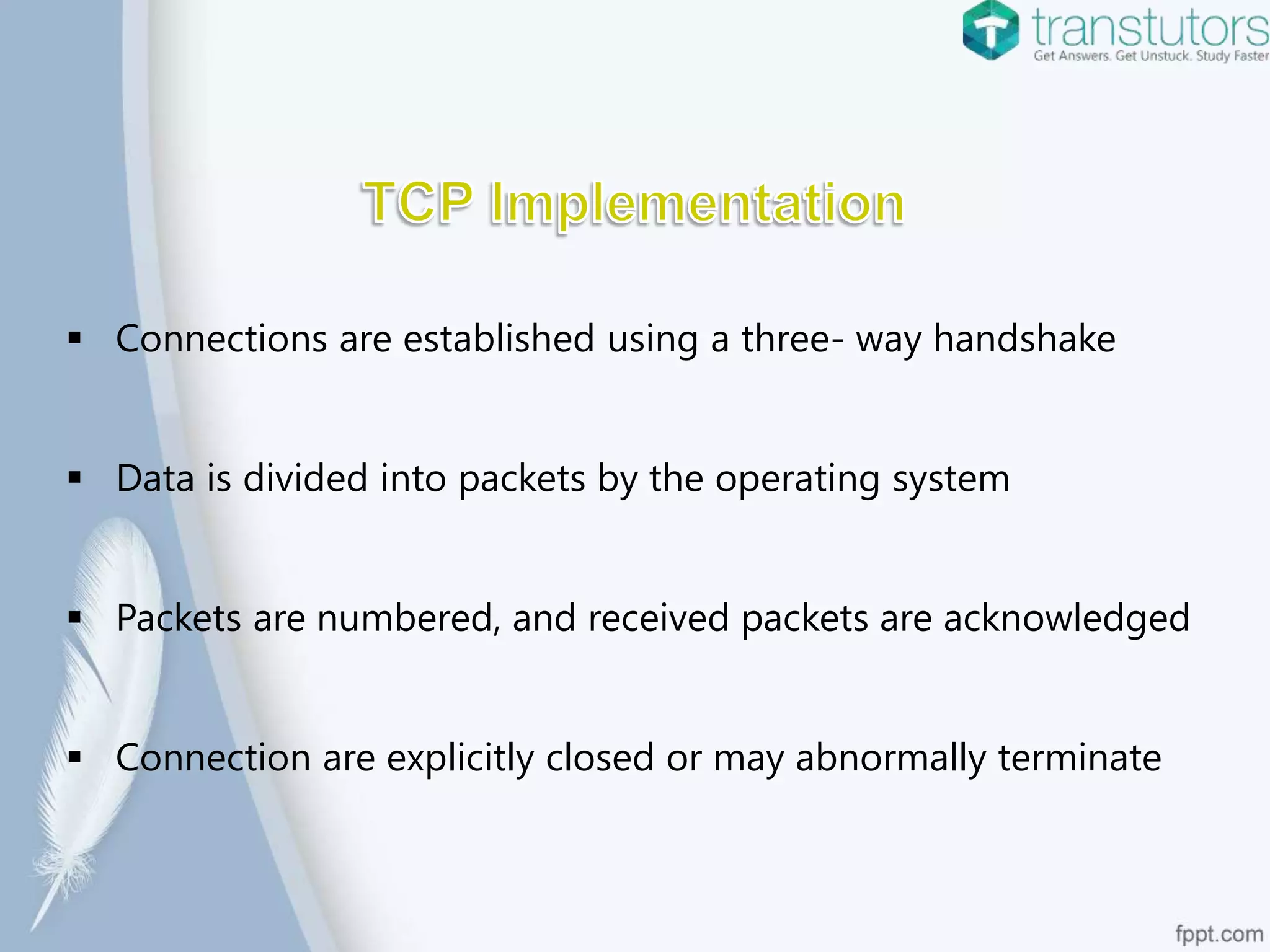 transtutors
Get Answers. Get Unstuck. Study Faster

TCP Implementation

▪ Connections are established using a three- way handshake

▪ Data is divided into packets by the operating system

▪ Packets are numbered, and received packets are acknowledged

▪ Connection are explicitly closed or may abnormally terminate

fppt.com